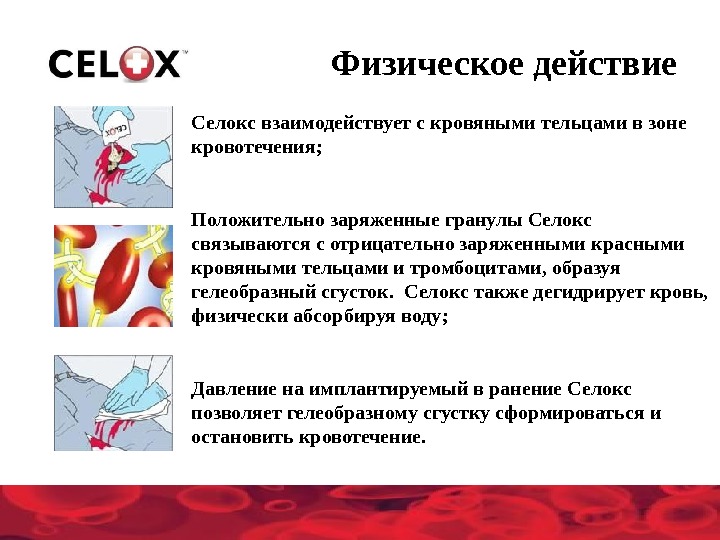 CELOX™

Физическое действие

CELOX

Селокс взаимодействует с кровяными тельцами в зоне кровотечения;

Положительно заряженные гранулы Селокс связываются с отрицательно заряженными красными кровяными тельцами и тромбоцитами, образуя гелеобразный сгусток. Селокс также дегидрирует кровь, физически абсорбируя воду;

Давление на имплантируемый в ранение Селокс позволяет гелеобразному сгустку сформироваться и остановить кровотечение.